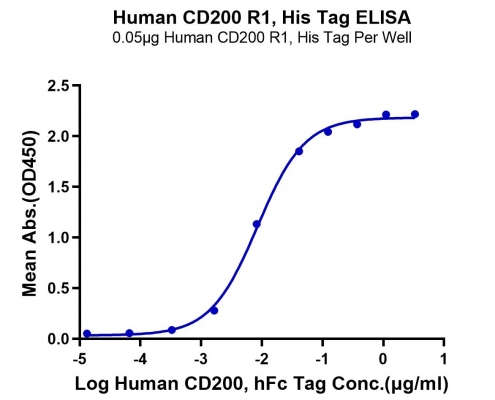 Human CD200 R1, His Tag ELISA
0.05μg Human CD200 R1, His Tag Per Well

Mean Abs.(OD450)

2.5
2.0
1.5
1.0
0.5
0.0

-5
-4
-3
-2
-1
0
1

Log Human CD200, hFc Tag Conc.(μg/ml)